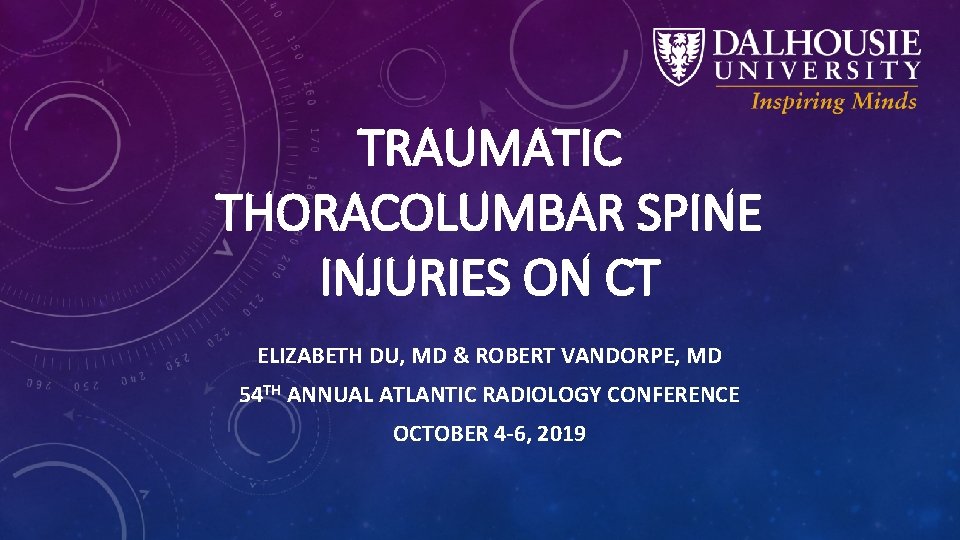 DALHOUSIE UNIVERSITY
Inspiring Minds

TRAUMATIC THORACOLUMBAR SPINE INJURIES ON CT

ELIZABETH DU, MD & ROBERT VANDORPE, MD

54$^{TH}$ ANNUAL ATLANTIC RADIOLOGY CONFERENCE

OCTOBER 4-6, 2019